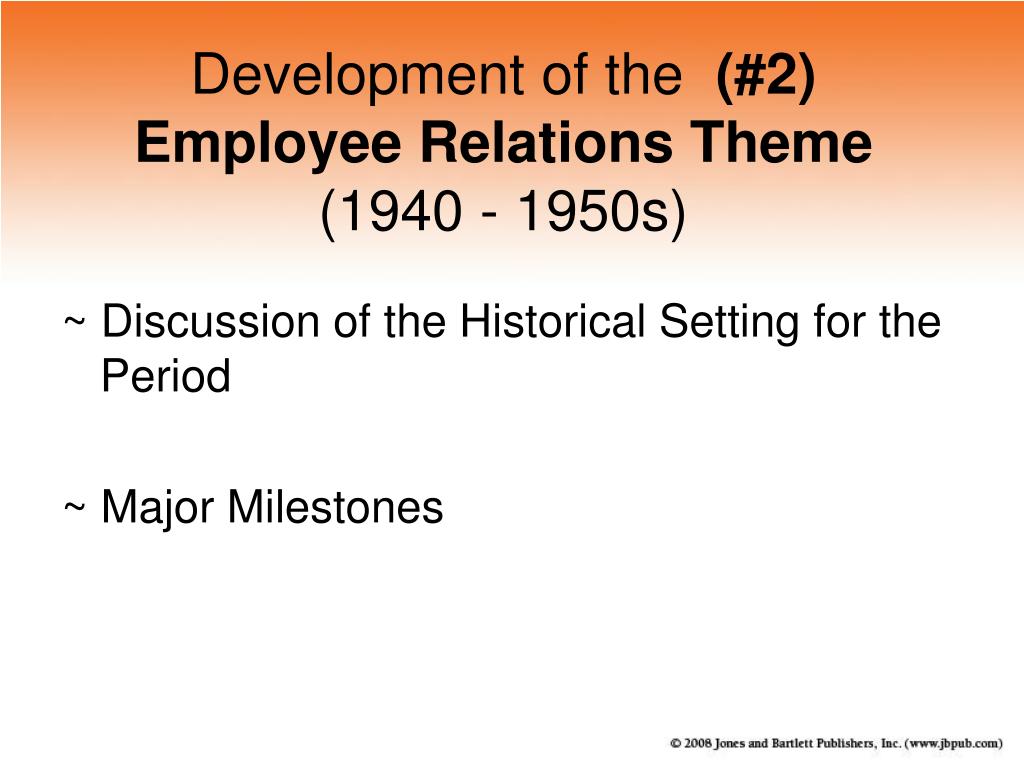 Development of the (#2)
Employee Relations Theme
(1940 - 1950s)

~ Discussion of the Historical Setting for the Period

~ Major Milestones

© 2008 Jones and Bartlett Publishers, Inc. (www.jbpub.com)